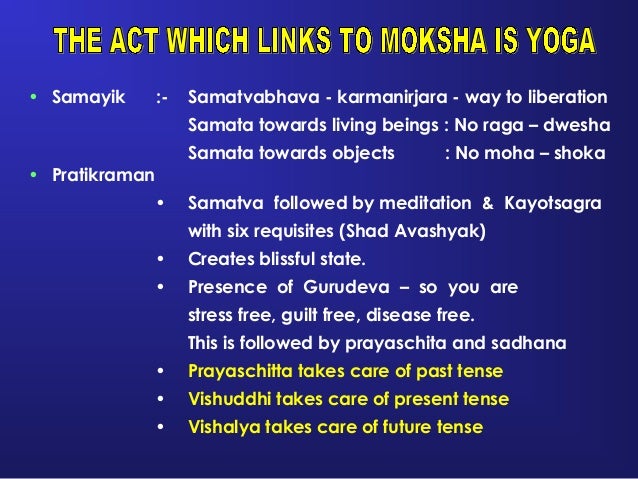 THE ACT WHICH LINKS TO MOKSHA IS YOGA

• Samayik :- Samatvabhava - karmanirjara - way to liberation
Samata towards living beings : No raga – dwesha
Samata towards objects : No moha – shoka

• Pratikraman

• Samatva followed by meditation & Kayotsagra with six requisites (Shad Avashyak)

• Creates blissful state.

• Presence of Gurudeva – so you are stress free, guilt free, disease free.
This is followed by prayaschita and sadhana

• Prayaschitta takes care of past tense

• Vishuddhi takes care of present tense

• Vishalya takes care of future tense